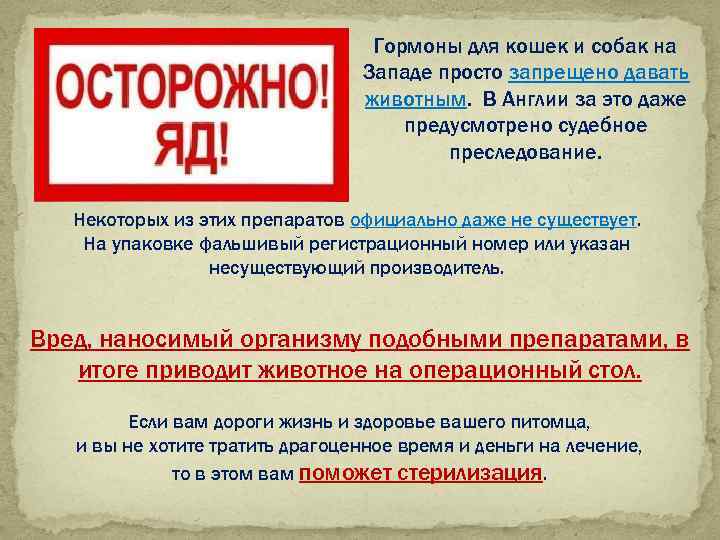 ОСТОРОЖНО!
ЯД!

Гормоны для кошек и собак на Западе просто запрещено давать животным. В Англии за это даже предусмотрено судебное преследование.

Некоторых из этих препаратов официально даже не существует. На упаковке фальшивый регистрационный номер или указан несуществующий производитель.

Вред, наносимый организму подобными препаратами, в итоге приводит животное на операционный стол.

Если вам дороги жизнь и здоровье вашего питомца, и вы не хотите тратить драгоценное время и деньги на лечение, то в этом вам поможет стерилизация.